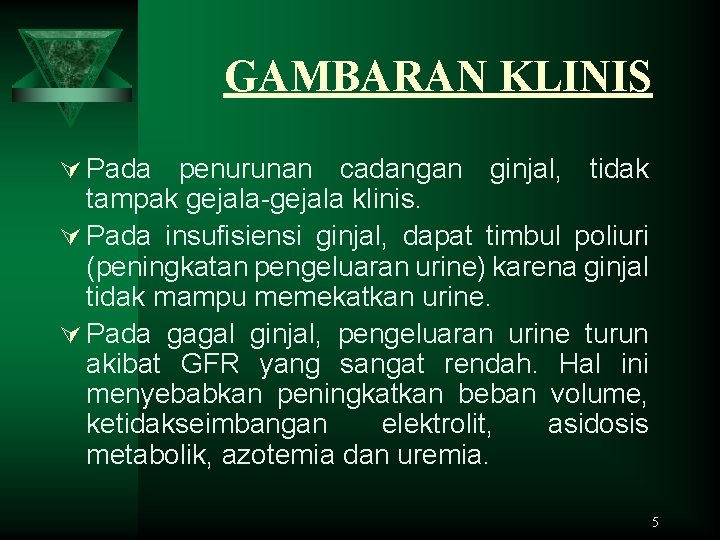 GAMBARAN KLINIS

Pada penurunan cadangan ginjal, tidak tampak gejala-gejala klinis.

Pada insufisiensi ginjal, dapat timbul poliuri (peningkatan pengeluaran urine) karena ginjal tidak mampu memekatkan urine.

Pada gagal ginjal, pengeluaran urine turun akibat GFR yang sangat rendah. Hal ini menyebabkan peningkatkan beban volume, ketidakseimbangan elektrolit, asidosis metabolik, azotemia dan uremia.

5